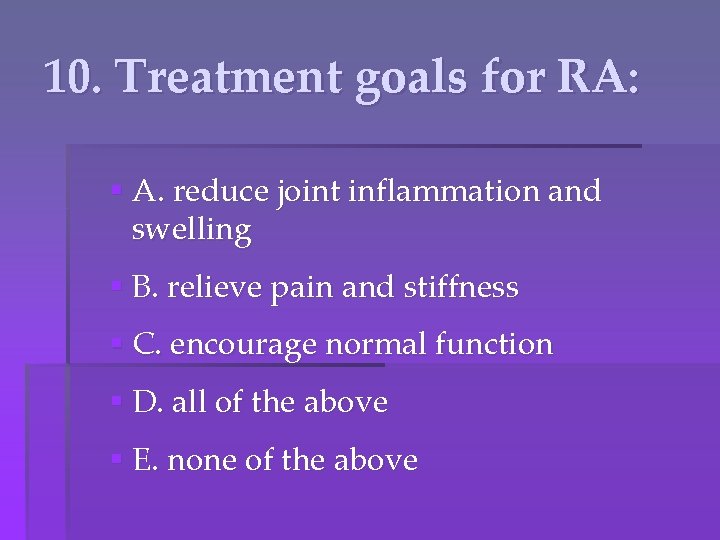 10. Treatment goals for RA:

A. reduce joint inflammation and swelling

B. relieve pain and stiffness

C. encourage normal function

D. all of the above

E. none of the above